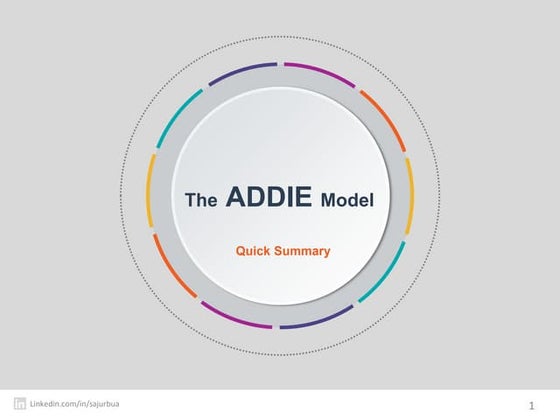 The ADDIE Model

Quick Summary

in Linkedin.com/in/sajurbua

1